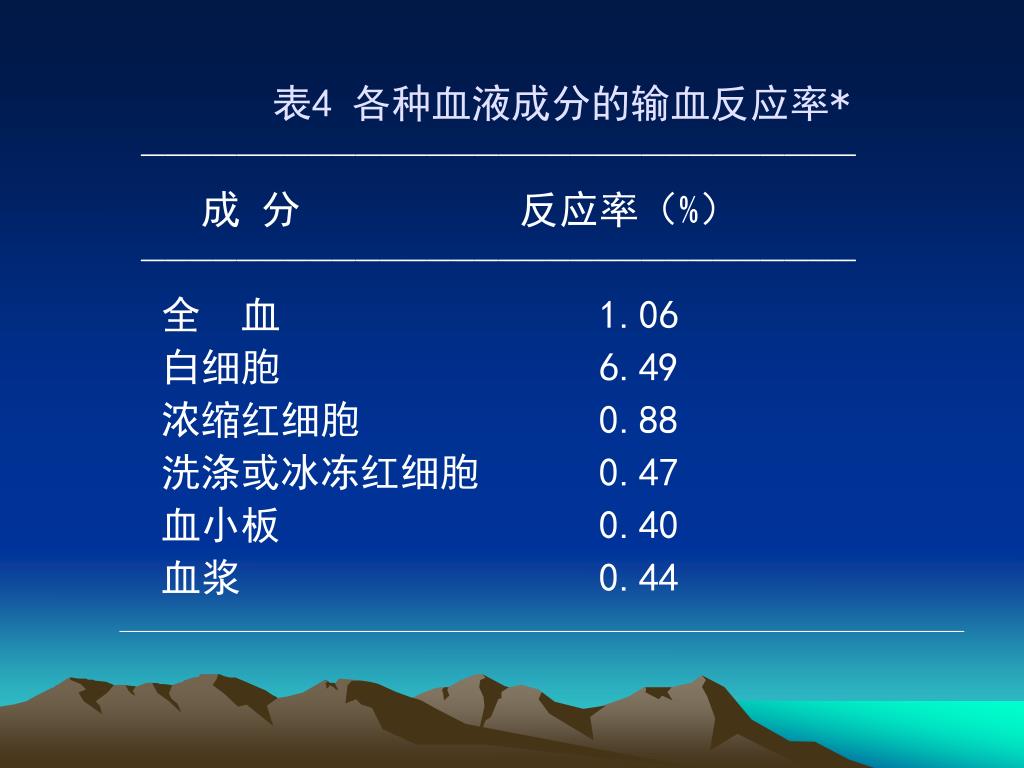 表4 各种血液成分的输血反应率*

| 成 分 | 反应率（%） |
|---|---|
| 全 血 | 1.06 |
| 白细胞 | 6.49 |
| 浓缩红细胞 | 0.88 |
| 洗涤或冰冻红细胞 | 0.47 |
| 血小板 | 0.40 |
| 血浆 | 0.44 |